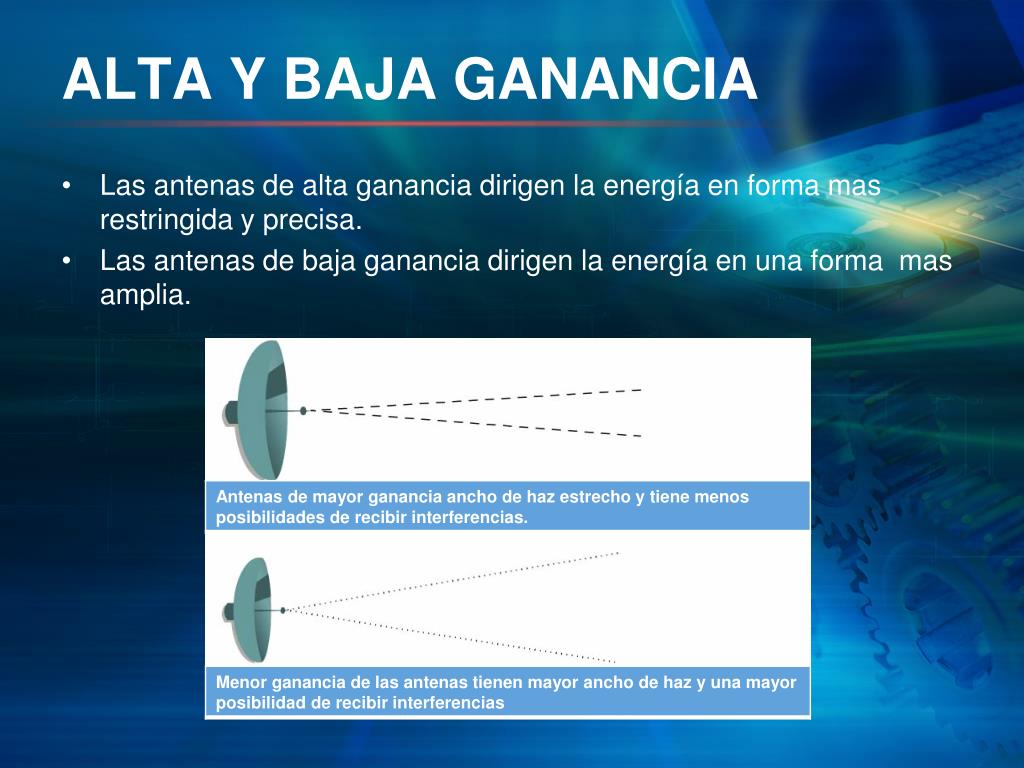 ALTA Y BAJA GANANCIA

• Las antenas de alta ganancia dirigen la energía en forma mas restringida y precisa.
• Las antenas de baja ganancia dirigen la energía en una forma mas amplia.

Antenas de mayor ganancia ancho de haz estrecho y tiene menos posibilidades de recibir interferencias.

Menor ganancia de las antenas tienen mayor ancho de haz y una mayor posibilidad de recibir interferencias